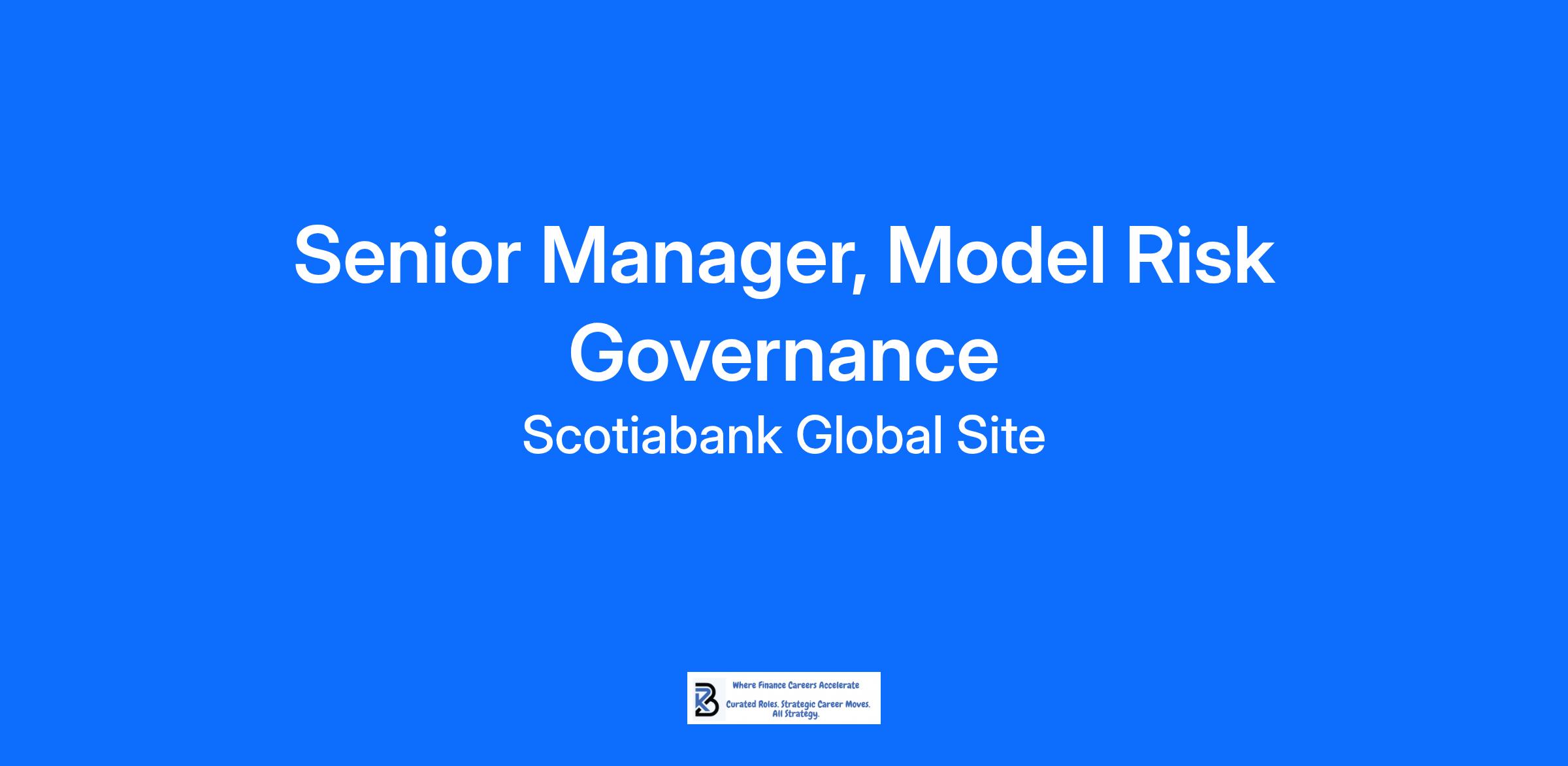 Senior Manager, Model Risk Governance

Scotiabank Global Site

Where Finance Careers Accelerate

Curated Roles. Strategic Career Moves. All Strategy.